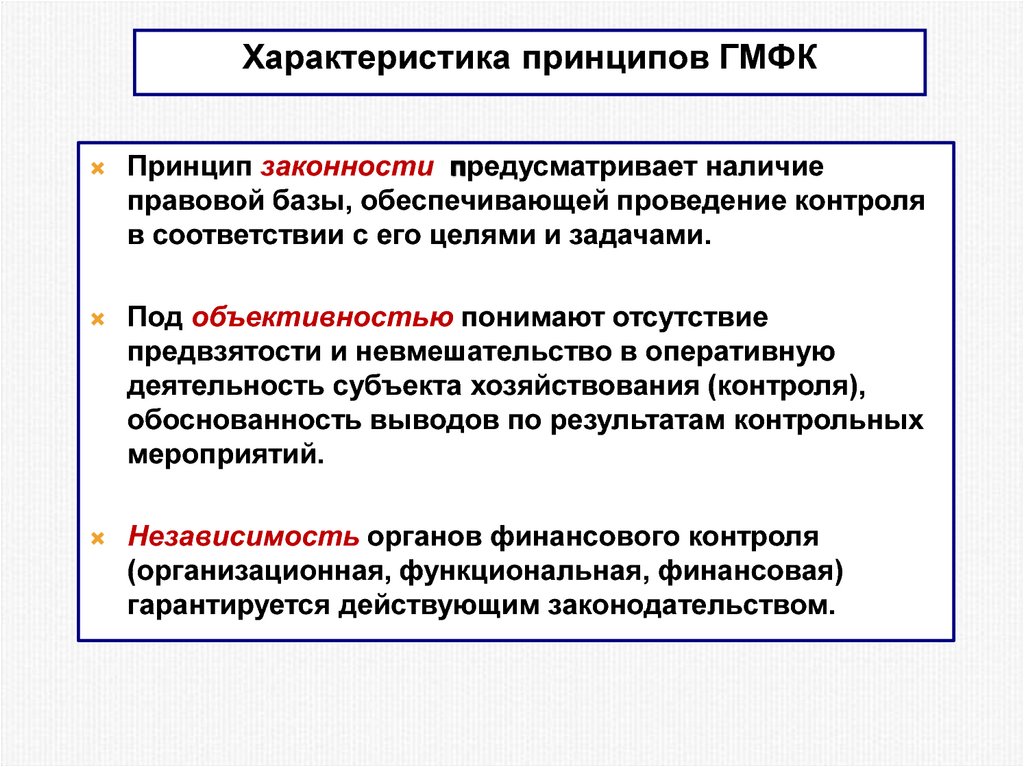 Характеристика принципов ГМФК

Принцип законности предусматривает наличие правовой базы, обеспечивающей проведение контроля в соответствии с его целями и задачами.

Под объективностью понимают отсутствие предвзятости и невмешательство в оперативную деятельность субъекта хозяйствования (контроля), обоснованность выводов по результатам контрольных мероприятий.

Независимость органов финансового контроля (организационная, функциональная, финансовая) гарантируется действующим законодательством.